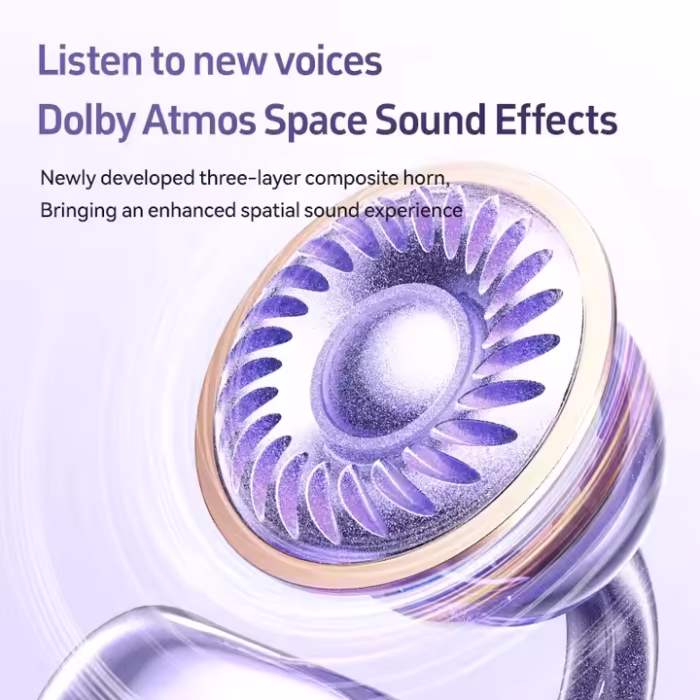 Listen to new voices
Dolby Atmos Space Sound Effects

Newly developed three-layer composite horn,
Bringing an enhanced spatial sound experience